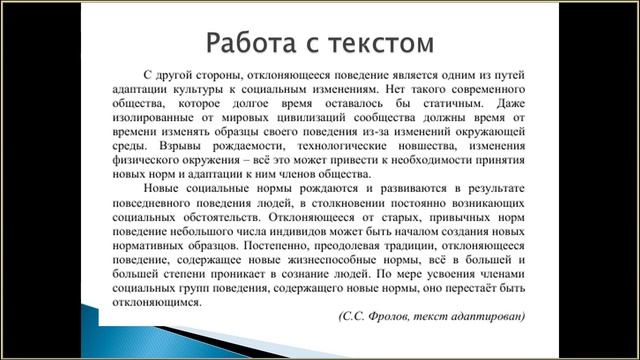 Работа с текстом

С другой стороны, отклоняющееся поведение является одним из путей адаптации культуры к социальным изменениям. Нет такого современного общества, которое долгое время оставалось бы статичным. Даже изолированные от мировых цивилизаций сообщества должны время от времени изменять образцы своего поведения из-за изменений окружающей среды. Взрывы рождаемости, технологические новшества, изменения физического окружения – всё это может привести к необходимости принятия новых норм и адаптации к ним членов общества.

Новые социальные нормы рождаются и развиваются в результате повседневного поведения людей, в столкновении постоянно возникающих социальных обстоятельств. Отклоняющееся от старых, привычных норм поведение небольшого числа индивидов может быть началом создания новых нормативных образцов. Постепенно, преодолевая традиции, отклоняющееся поведение, содержащее новые жизнеспособные нормы, всё в большей и большей степени проникает в сознание людей. По мере усвоения членами социальных групп поведения, содержащего новые нормы, оно перестаёт быть отклоняющимся.

(С.С. Фролов, текст адаптирован)